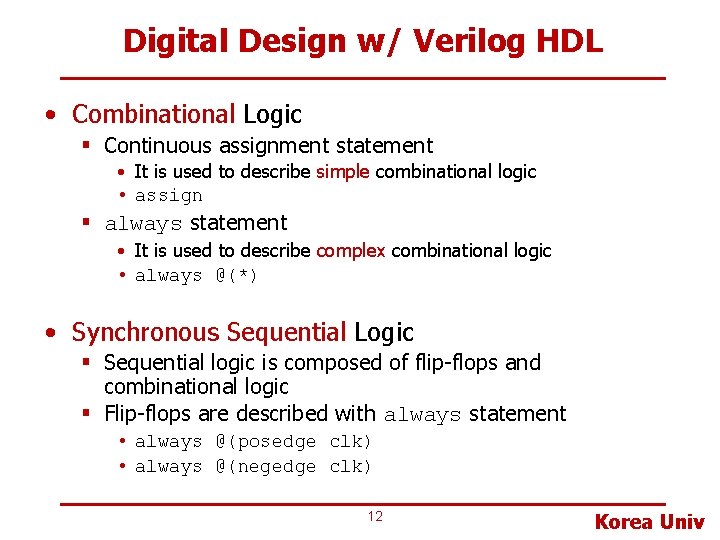 Digital Design w/ Verilog HDL

• Combinational Logic
 ▪ Continuous assignment statement
  • It is used to describe simple combinational logic
  • assign
 ▪ always statement
  • It is used to describe complex combinational logic
  • always @(*)

• Synchronous Sequential Logic
 ▪ Sequential logic is composed of flip-flops and combinational logic
 ▪ Flip-flops are described with always statement
  • always @(posedge clk)
  • always @(negedge clk)

12

Korea Univ